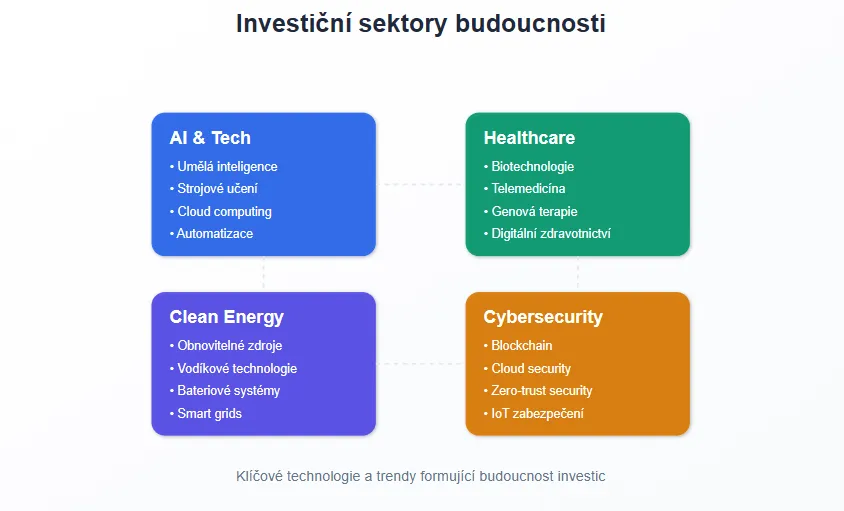 Investiční sektory budoucnosti

AI & Tech
• Umělá inteligence
• Strojové učení
• Cloud computing
• Automatizace

Healthcare
• Biotechnologie
• Telemedicína
• Genová terapie
• Digitální zdravotnictví

Clean Energy
• Obnovitelné zdroje
• Vodíkové technologie
• Bateriové systémy
• Smart grids

Cybersecurity
• Blockchain
• Cloud security
• Zero-trust security
• IoT zabezpečení

Klíčové technologie a trendy formující budoucnost investic